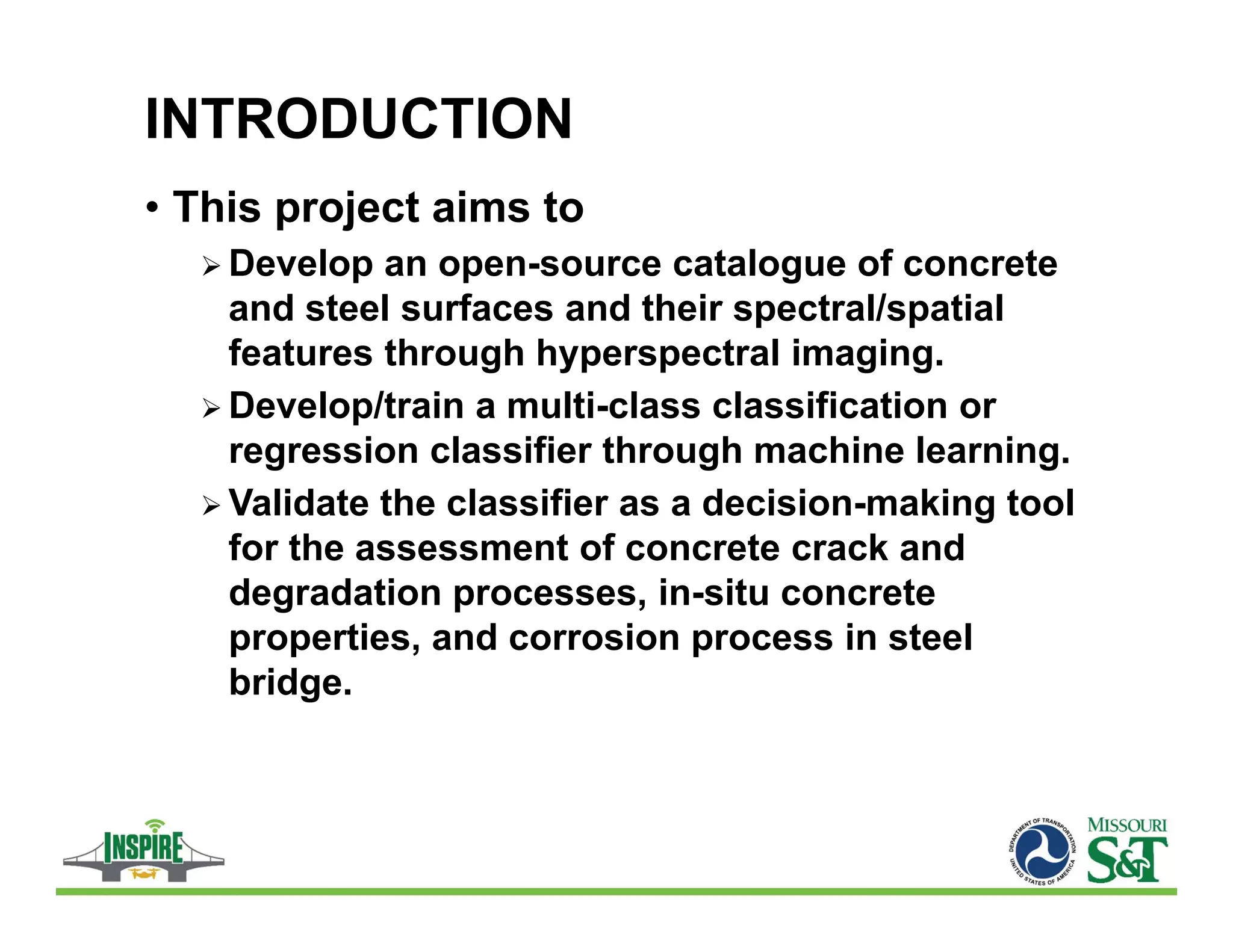 INTRODUCTION

• This project aims to

➢ Develop an open-source catalogue of concrete and steel surfaces and their spectral/spatial features through hyperspectral imaging.

➢ Develop/train a multi-class classification or regression classifier through machine learning.

➢ Validate the classifier as a decision-making tool for the assessment of concrete crack and degradation processes, in-situ concrete properties, and corrosion process in steel bridge.

INSPIRE

DEPARTMENT OF TRANSPORTATION UNITED STATES OF AMERICA

MISSOURI S&T